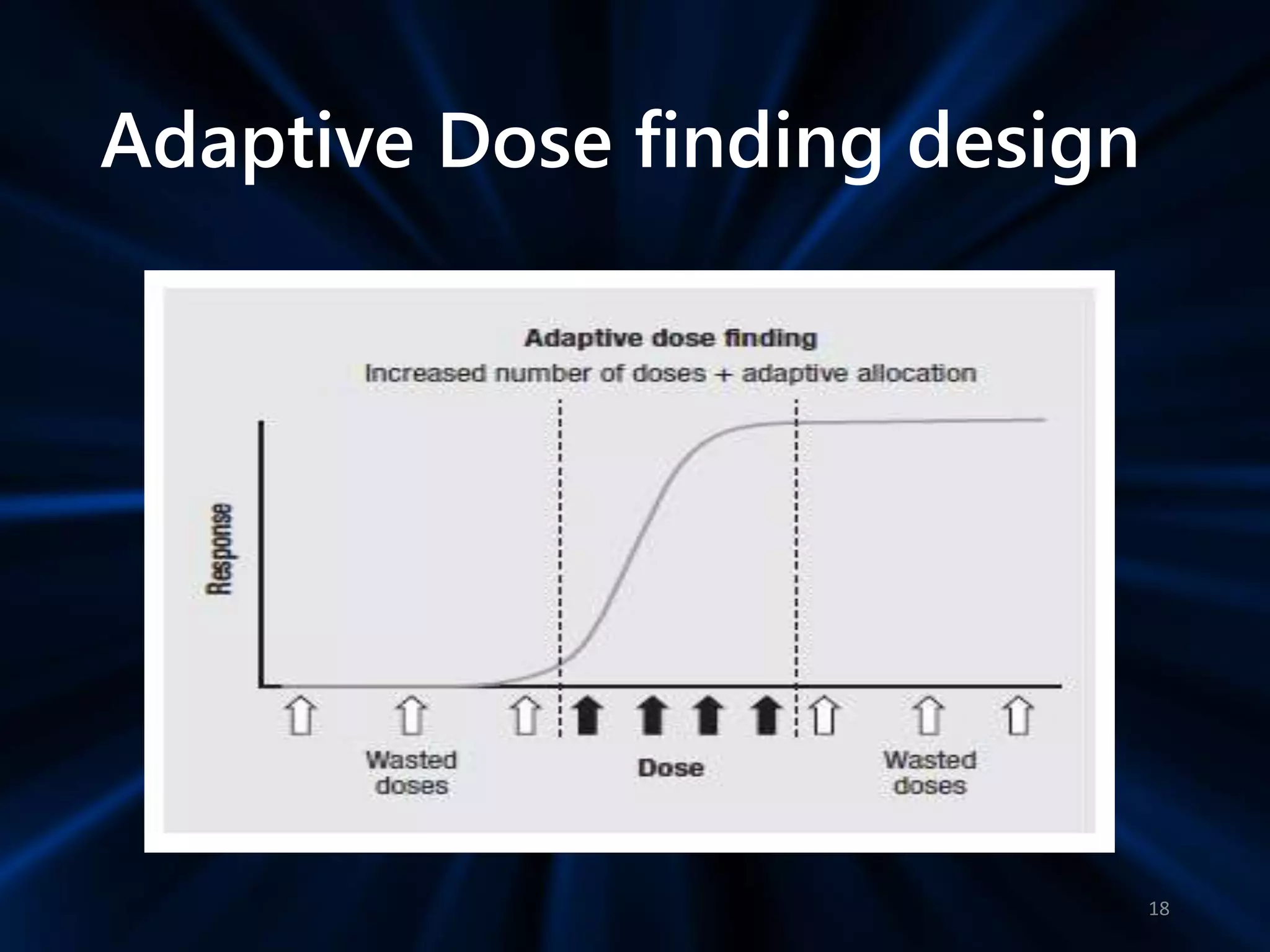 Adaptive Dose finding design

Adaptive dose finding

Increased number of doses + adaptive allocation

Response

Wasted doses

Dose

Wasted doses

18